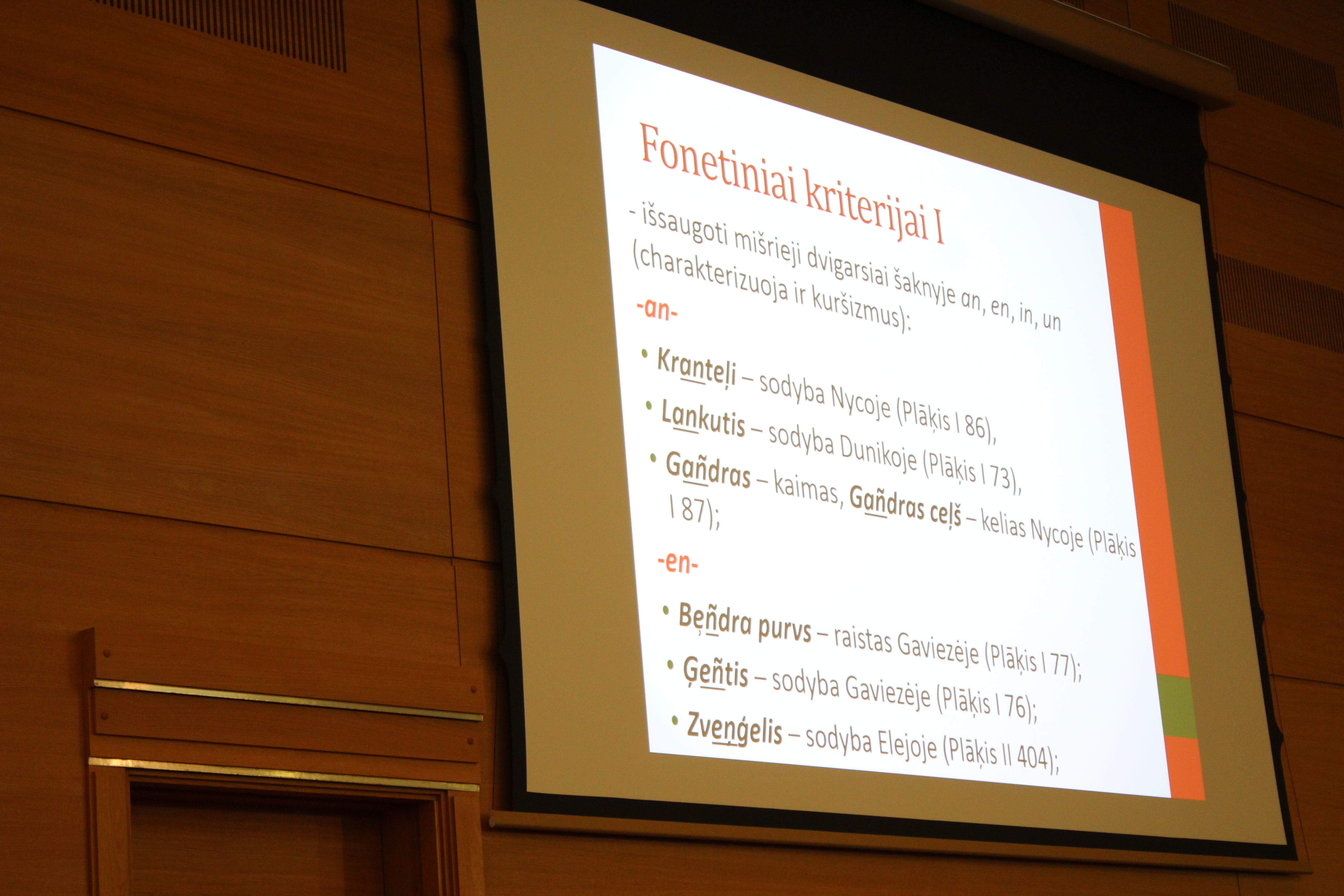 Fonetiniai kriterijai I

- išsaugoti mišrieji dvigarsiai šaknyje an, en, in, un (charakterizuoja ir kuršizmus):

-an-

• Kranteļi – sodyba Nycoje (Plāķis I 86),
• Lankutis – sodyba Dunikoje (Plāķis I 73),
• Gañdras – kaimas, Gañdras ceļš – kelias Nycoje (Plāķis I 87);

-en-

• Beñdra purvs – raistas Gaviezėje (Plāķis I 77);
• Ģeñtis – sodyba Gaviezėje (Plāķis I 76);
• Zvenģelis – sodyba Elejoje (Plāķis II 404);